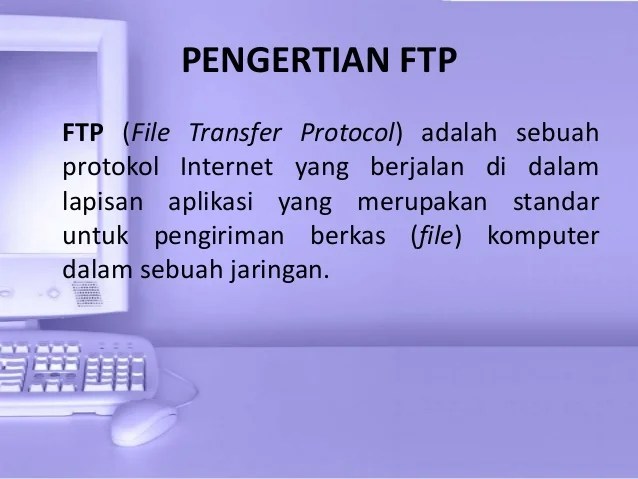 PENGERTIAN FTP

FTP (File Transfer Protocol) adalah sebuah protokol Internet yang berjalan di dalam lapisan aplikasi yang merupakan standar untuk pengiriman berkas (file) komputer dalam sebuah jaringan.